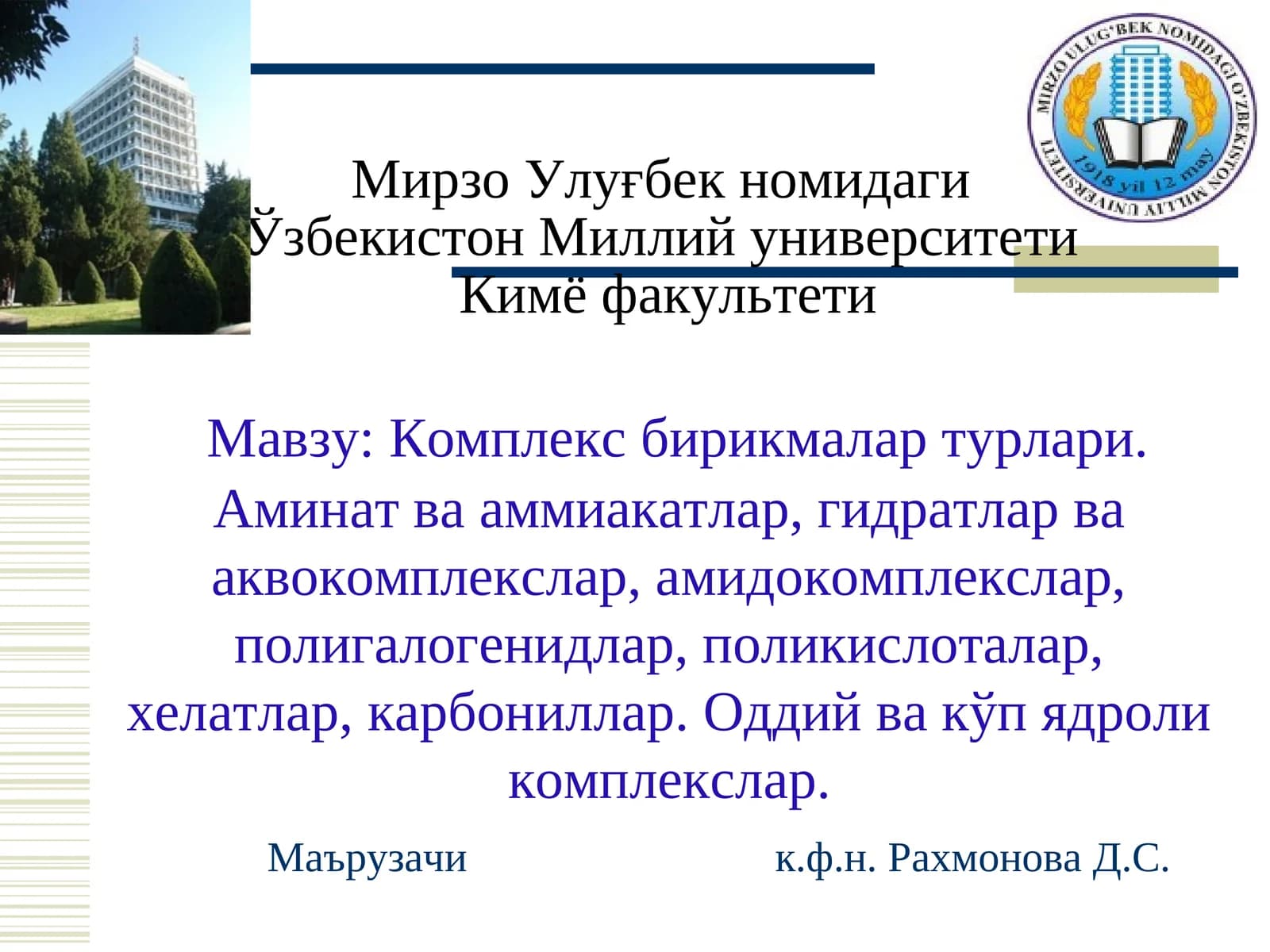 MIRZO ULUG'BEK NOMIDAGI O'ZBEKISTON MILLIY UNIVERSITETI
1918 yil 12 may

Мирзо Улуғбек номидаги Ўзбекистон Миллий университети Кимё факультети

Мавзу: Комплекс бирикмалар турлари. Аминат ва аммиакатлар, гидратлар ва аквокомплекслар, амидокомплекслар, полигалогенидлар, поликислоталар, хелатлар, карбониллар. Оддий ва кўп ядроли комплекслар.

Маърузачи к.ф.н. Рахмонова Д.С.